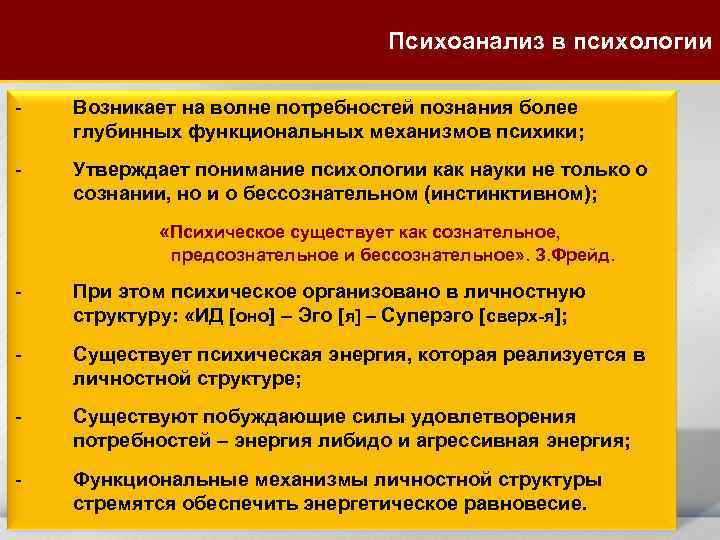 Психоанализ в психологии

- Возникает на волне потребностей познания более глубинных функциональных механизмов психики;

- Утверждает понимание психологии как науки не только о сознании, но и о бессознательном (инстинктивном);

«Психическое существует как сознательное, предсознательное и бессознательное». З.Фрейд.

- При этом психическое организовано в личностную структуру: «ИД [оно] – Эго [я] – Суперэго [сверх-я];

- Существует психическая энергия, которая реализуется в личностной структуре;

- Существуют побуждающие силы удовлетворения потребностей – энергия либидо и агрессивная энергия;

- Функциональные механизмы личностной структуры стремятся обеспечить энергетическое равновесие.